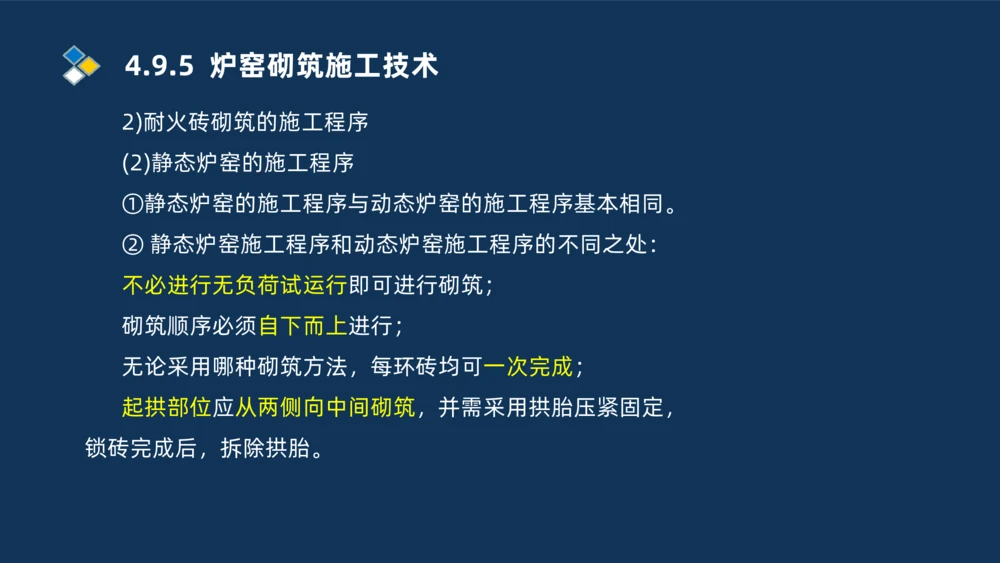 4.9.5 炉窑砌筑施工技术

2)耐火砖砌筑的施工程序

(2)静态炉窑的施工程序

①静态炉窑的施工程序与动态炉窑的施工程序基本相同。

② 静态炉窑施工程序和动态炉窑施工程序的不同之处：

不必进行无负荷试运行即可进行砌筑；

砌筑顺序必须自下而上进行；

无论采用哪种砌筑方法，每环砖均可一次完成；

起拱部位应从两侧向中间砌筑，并需采用拱胎压紧固定，锁砖完成后，拆除拱胎。